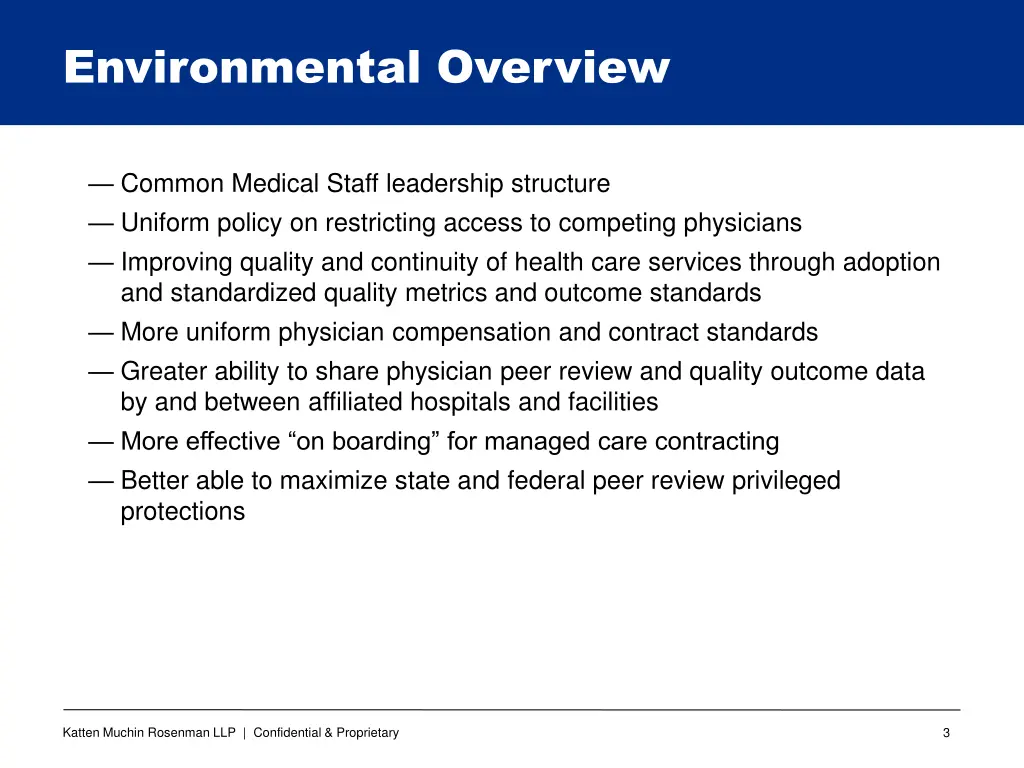 Environmental Overview

— Common Medical Staff leadership structure
— Uniform policy on restricting access to competing physicians
— Improving quality and continuity of health care services through adoption and standardized quality metrics and outcome standards
— More uniform physician compensation and contract standards
— Greater ability to share physician peer review and quality outcome data by and between affiliated hospitals and facilities
— More effective “on boarding” for managed care contracting
— Better able to maximize state and federal peer review privileged protections

Katten Muchin Rosenman LLP | Confidential & Proprietary

3